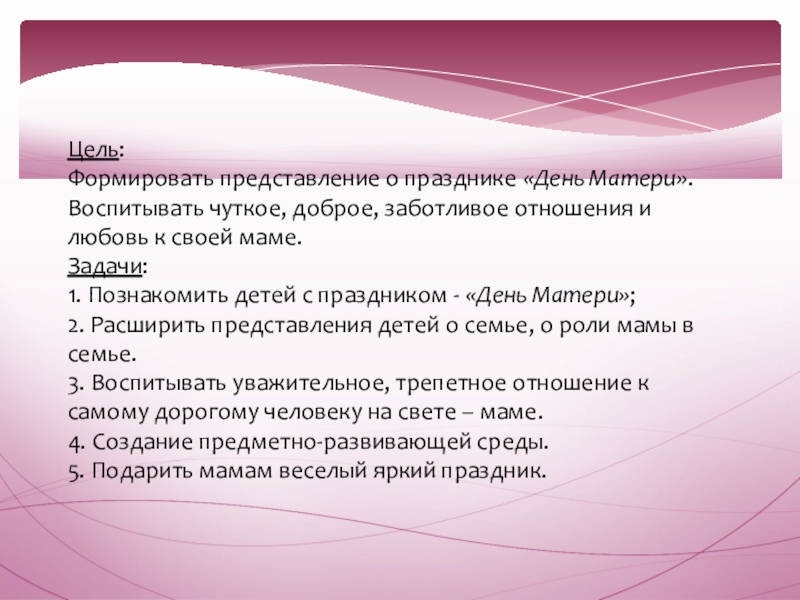 Цель:
Формировать представление о празднике «День Матери». Воспитывать чуткое, доброе, заботливое отношения и любовь к своей маме.
Задачи:
1. Познакомить детей с праздником - «День Матери»;
2. Расширить представления детей о семье, о роли мамы в семье.
3. Воспитывать уважительное, трепетное отношение к самому дорогому человеку на свете – маме.
4. Создание предметно-развивающей среды.
5. Подарить мамам веселый яркий праздник.